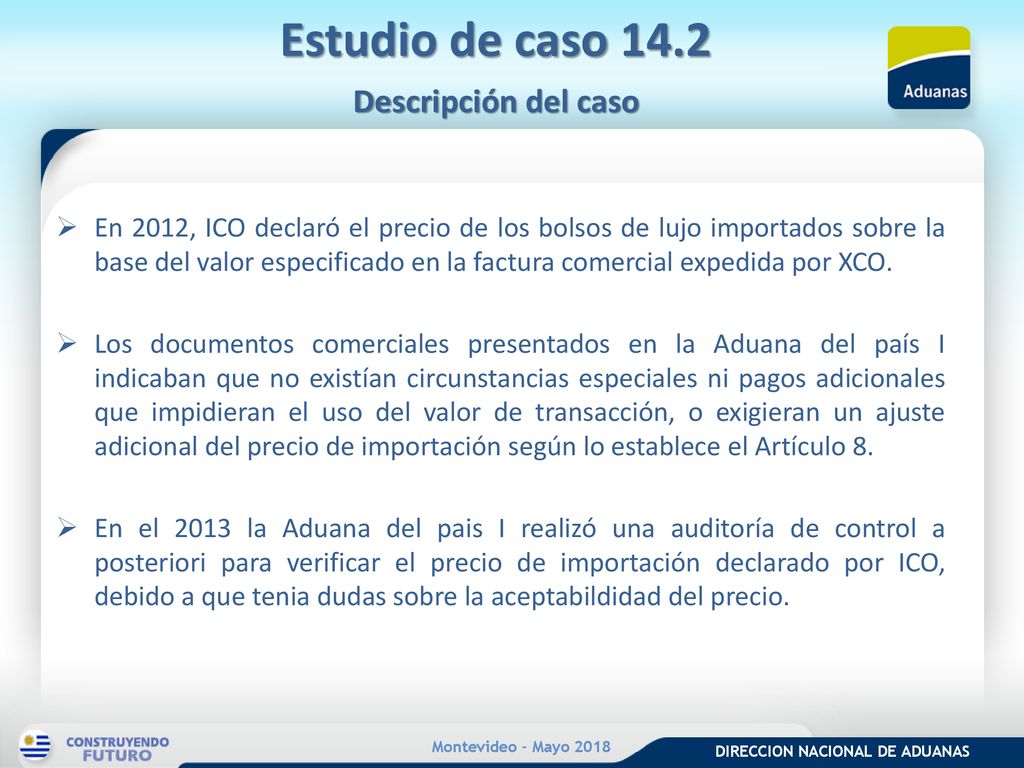 Estudio de caso 14.2

Descripción del caso

Aduanas

➢ En 2012, ICO declaró el precio de los bolsos de lujo importados sobre la base del valor especificado en la factura comercial expedida por XCO.

➢ Los documentos comerciales presentados en la Aduana del país I indicaban que no existían circunstancias especiales ni pagos adicionales que impidieran el uso del valor de transacción, o exigieran un ajuste adicional del precio de importación según lo establece el Artículo 8.

➢ En el 2013 la Aduana del pais I realizó una auditoría de control a posteriori para verificar el precio de importación declarado por ICO, debido a que tenia dudas sobre la aceptabildidad del precio.

CONSTRUYENDO FUTURO

Montevideo - Mayo 2018

DIRECCION NACIONAL DE ADUANAS